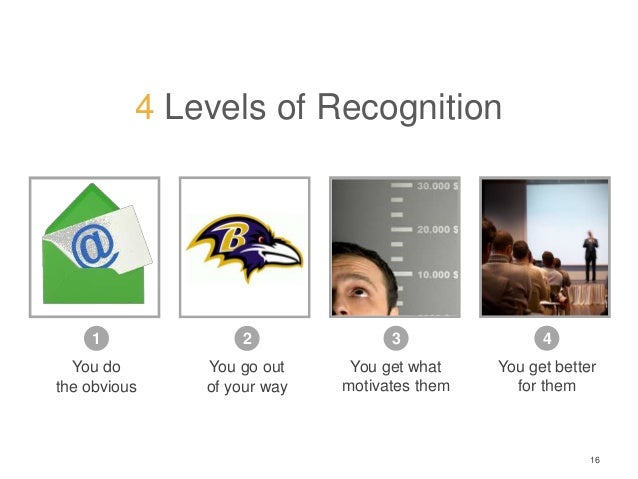 4 Levels of Recognition

@

B

30.000 $
20.000 $
10.000 $

1
You do the obvious

2
You go out of your way

3
You get what motivates them

4
You get better for them

16